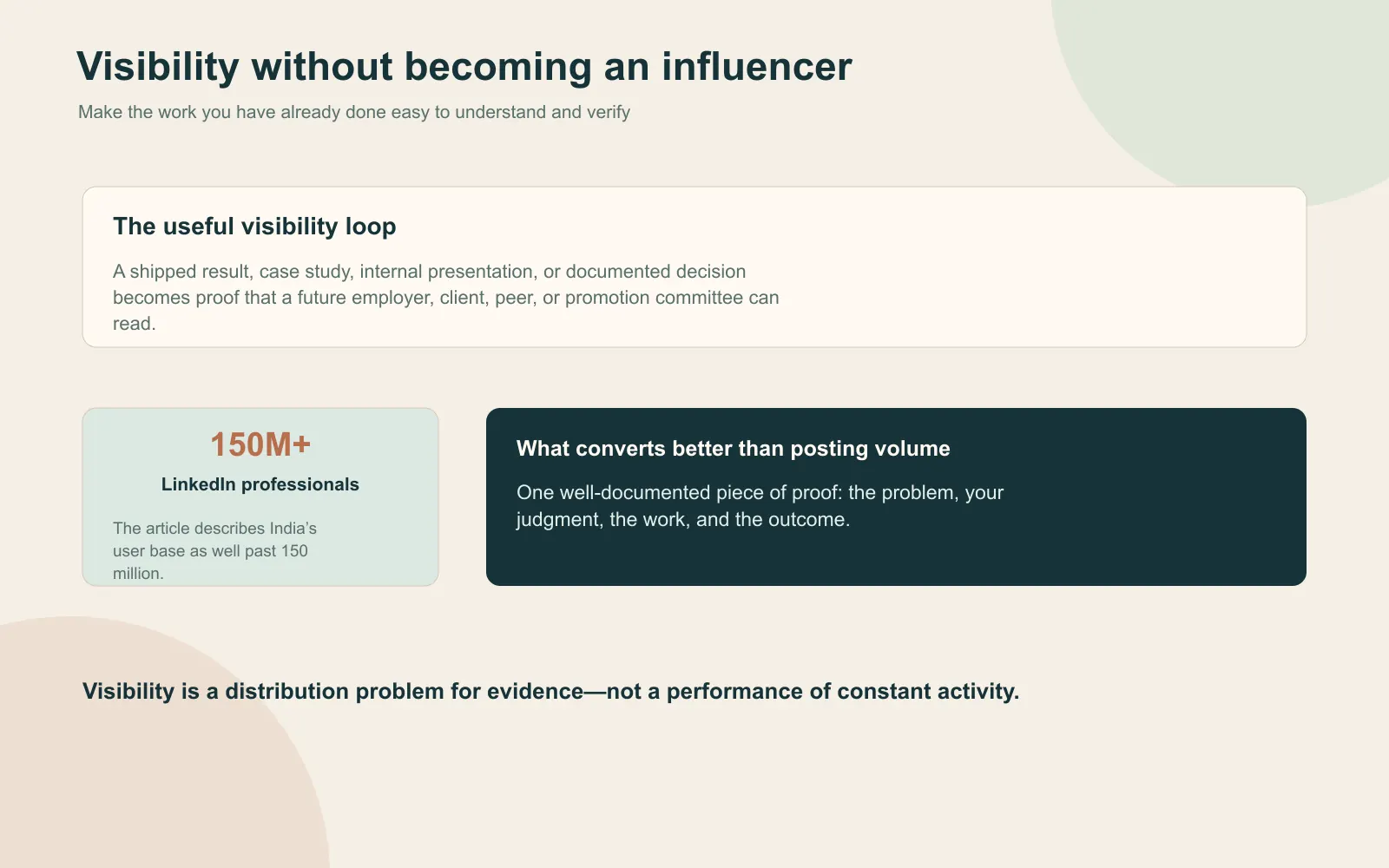 Visibility without becoming an influencer

Make the work you have already done easy to understand and verify

The useful visibility loop

A shipped result, case study, internal presentation, or documented decision becomes proof that a future employer, client, peer, or promotion committee can read.

150M+

LinkedIn professionals

The article describes India's user base as well past 150 million.

What converts better than posting volume

One well-documented piece of proof: the problem, your judgment, the work, and the outcome.

Visibility is a distribution problem for evidence—not a performance of constant activity.